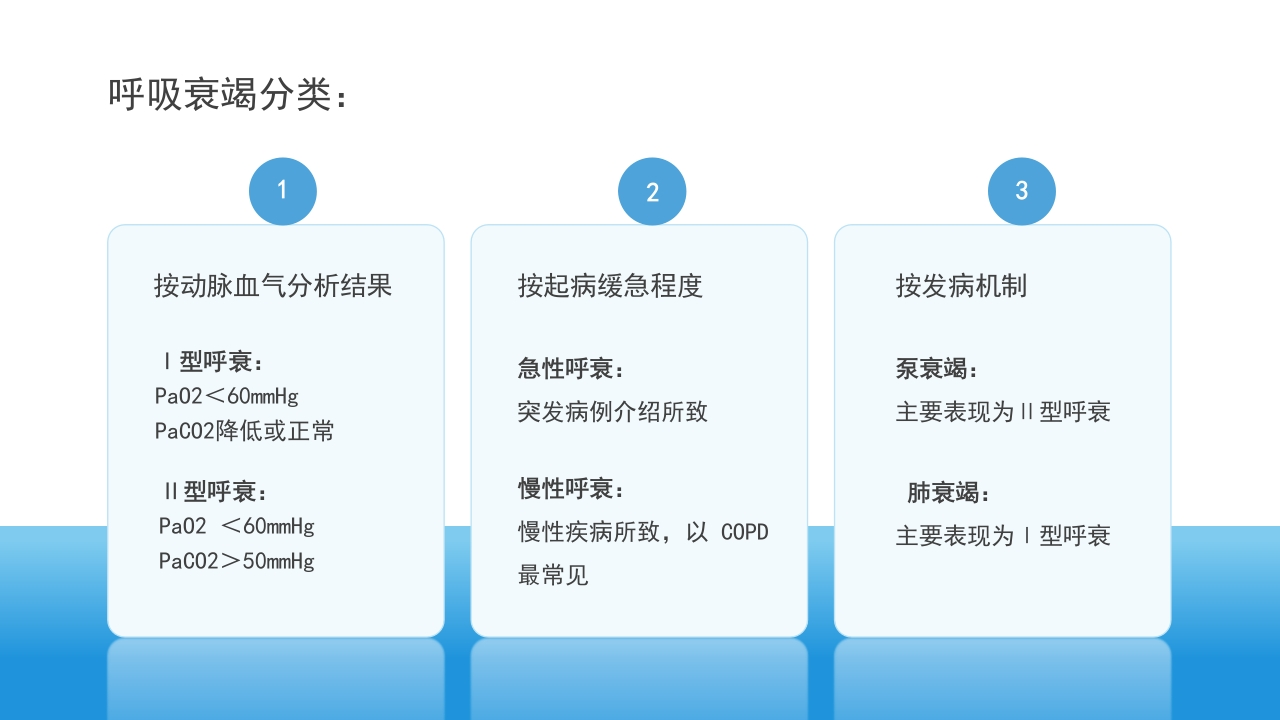 呼吸衰竭分类：

1

按动脉血气分析结果

Ⅰ型呼衰：
PaO2＜60mmHg
PaCO2降低或正常

Ⅱ型呼衰：
PaO2 ＜60mmHg
PaCO2＞50mmHg

2

按起病缓急程度

急性呼衰：
突发病例介绍所致

慢性呼衰：
慢性疾病所致，以 COPD 最常见

3

按发病机制

泵衰竭：
主要表现为Ⅱ型呼衰

肺衰竭：
主要表现为Ⅰ型呼衰